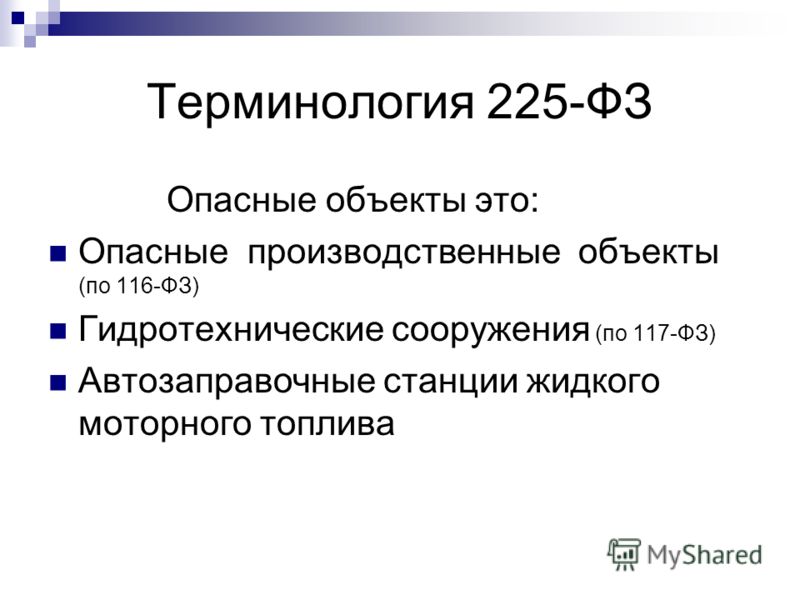 Терминология 225-ФЗ

Опасные объекты это:

Опасные производственные объекты (по 116-ФЗ)

Гидротехнические сооружения (по 117-ФЗ)

Автозаправочные станции жидкого моторного топлива

MyShared